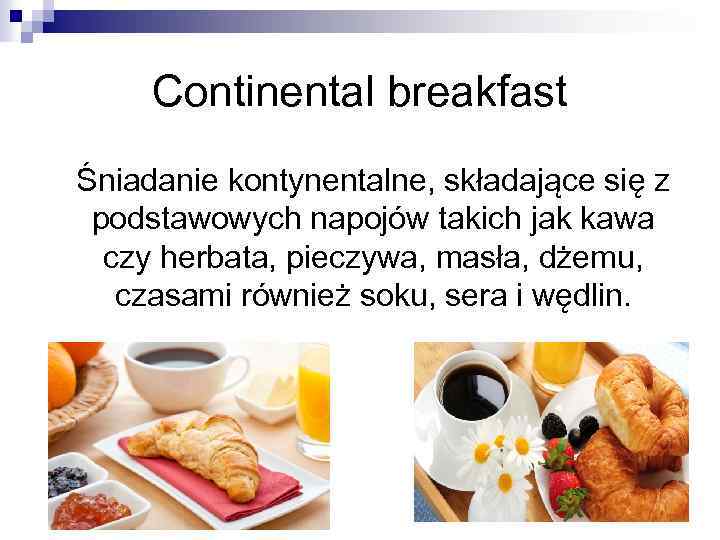 Continental breakfast

Śniadanie kontynentalne, składające się z podstawowych napojów takich jak kawa czy herbata, pieczywa, masła, dżemu, czasami również soku, sera i wędlin.